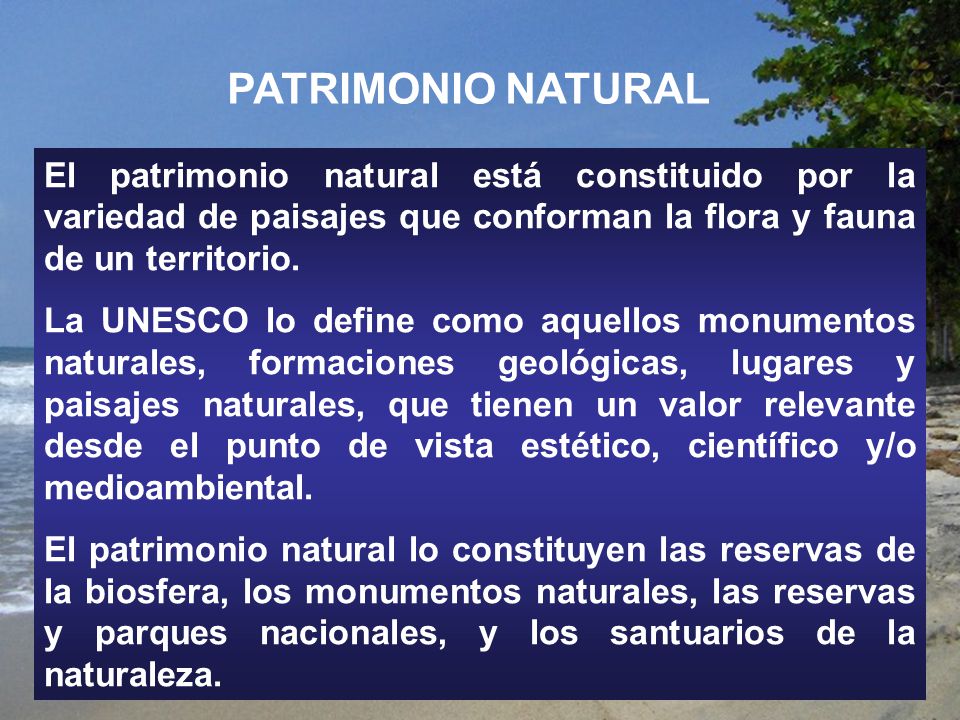 PATRIMONIO NATURAL

El patrimonio natural está constituido por la variedad de paisajes que conforman la flora y fauna de un territorio.

La UNESCO lo define como aquellos monumentos naturales, formaciones geológicas, lugares y paisajes naturales, que tienen un valor relevante desde el punto de vista estético, científico y/o medioambiental.

El patrimonio natural lo constituyen las reservas de la biosfera, los monumentos naturales, las reservas y parques nacionales, y los santuarios de la naturaleza.